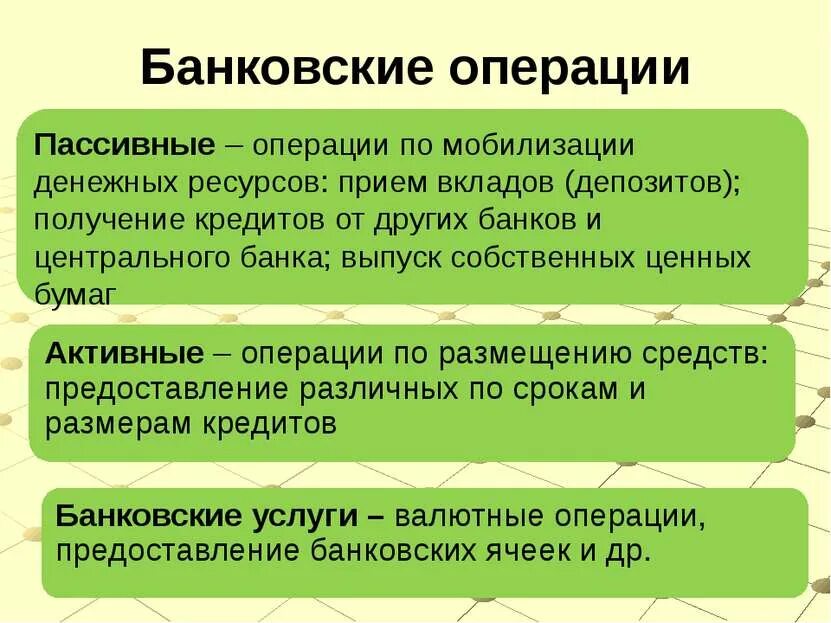 Банковские операции

Пассивные – операции по мобилизации денежных ресурсов: прием вкладов (депозитов); получение кредитов от других банков и центрального банка; выпуск собственных ценных бумаг

Активные – операции по размещению средств: предоставление различных по срокам и размерам кредитов

Банковские услуги – валютные операции, предоставление банковских ячеек и др.